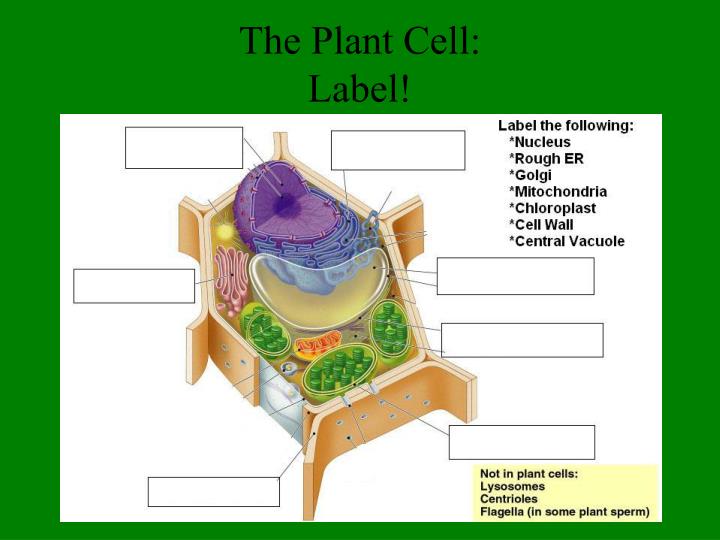 The Plant Cell:
Label!

Label the following:
*Nucleus
*Rough ER
*Golgi
*Mitochondria
*Chloroplast
*Cell Wall
*Central Vacuole

Not in plant cells:
Lysosomes
Centrioles
Flagella (in some plant sperm)